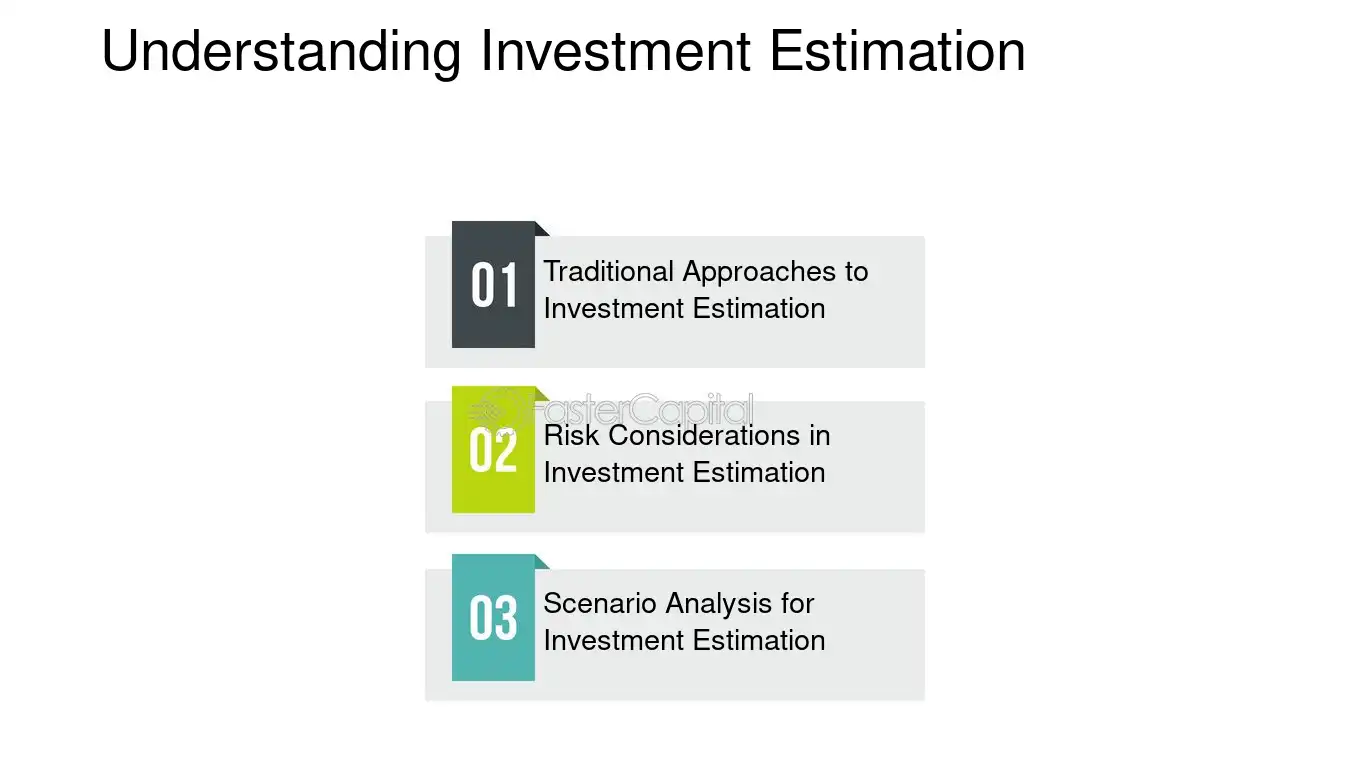 Understanding Investment Estimation

01 Traditional Approaches to Investment Estimation

02 Risk Considerations in Investment Estimation

03 Scenario Analysis for Investment Estimation

FasterCapital